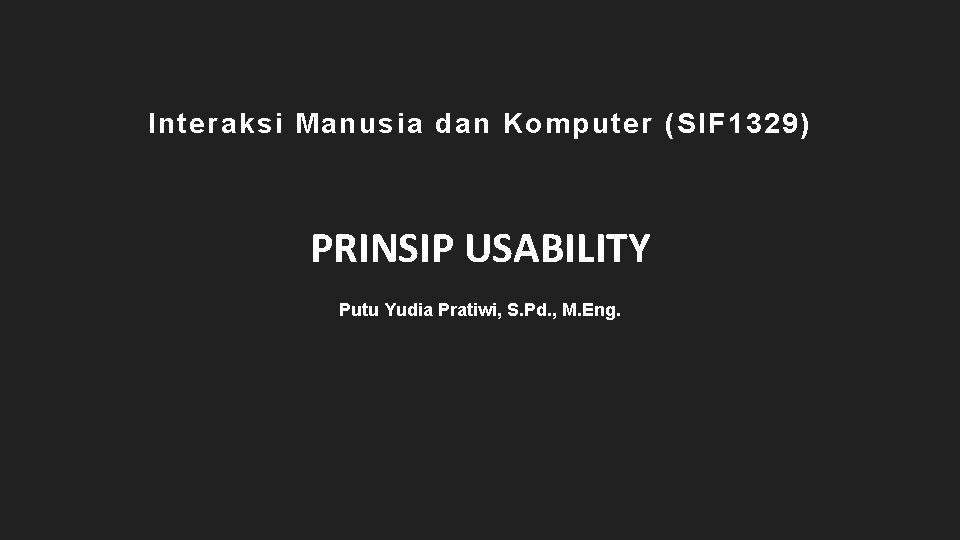 Interaksi Manusia dan Komputer (SIF1329)

PRINSIP USABILITY

Putu Yudia Pratiwi, S.Pd., M.Eng.